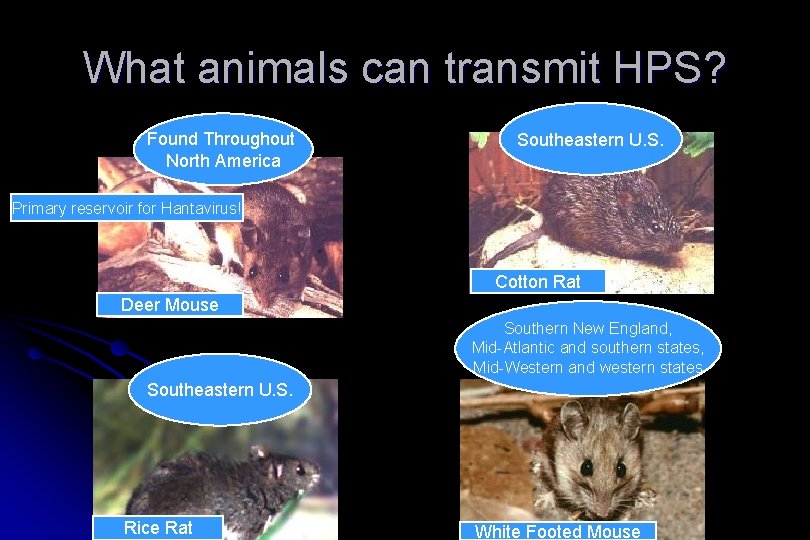 What animals can transmit HPS?

Found Throughout North America

Primary reservoir for Hantavirus!

Deer Mouse

Southeastern U.S.

Cotton Rat

Southeastern U.S.

Rice Rat

Southern New England, Mid-Atlantic and southern states, Mid-Western and western states

White Footed Mouse